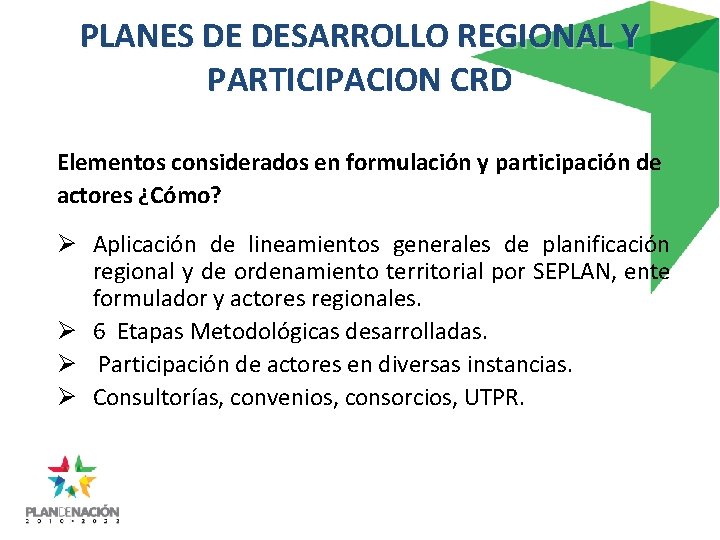 PLANES DE DESARROLLO REGIONAL Y PARTICIPACION CRD

Elementos considerados en formulación y participación de actores ¿Cómo?

➢ Aplicación de lineamientos generales de planificación regional y de ordenamiento territorial por SEPLAN, ente formulador y actores regionales.
➢ 6 Etapas Metodológicas desarrolladas.
➢ Participación de actores en diversas instancias.
➢ Consultorías, convenios, consorcios, UTPR.

PLANDENACIÓN
2010 • 2022